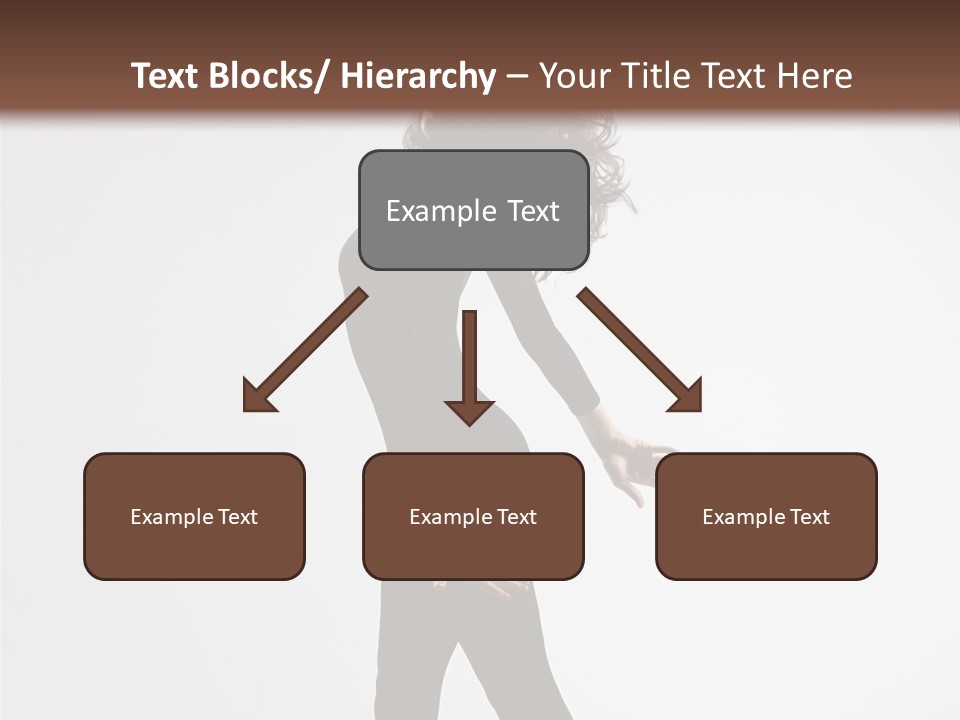 Text Blocks/ Hierarchy – Your Title Text Here

Example Text

Example Text

Example Text

Example Text